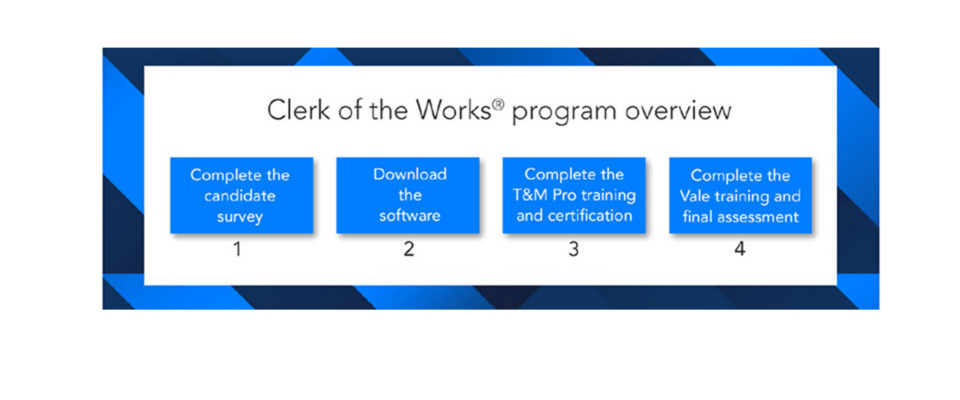 Clerk of the Works® program overview

Complete the candidate survey
1

Download the software
2

Complete the T&M Pro training and certification
3

Complete the Vale training and final assessment
4